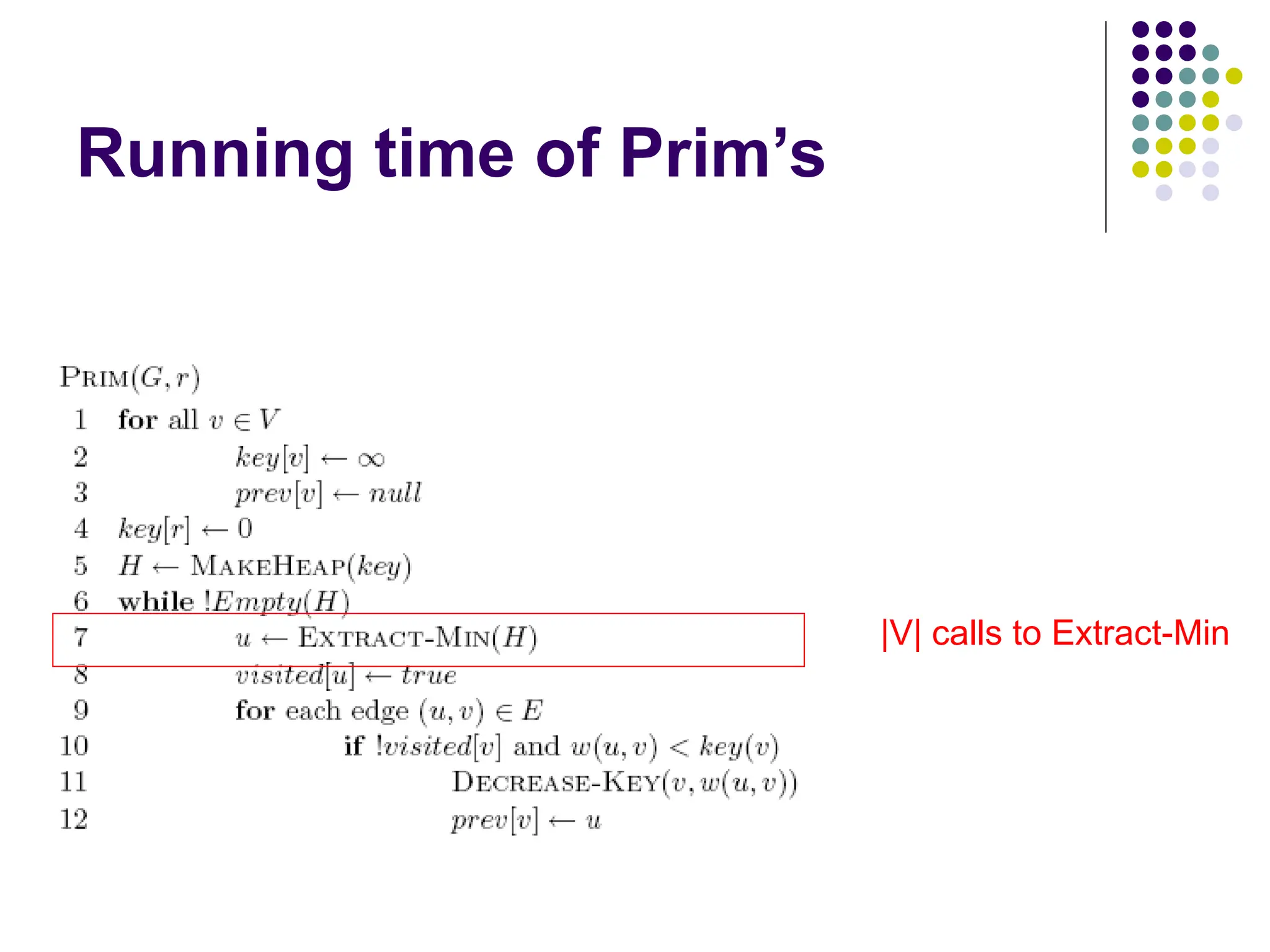 Running time of Prim's

PRIM$(G, r)$
1 for all $v \in V$
2 $key[v] \leftarrow \infty$
3 $prev[v] \leftarrow null$
4 $key[r] \leftarrow 0$
5 $H \leftarrow$ MAKEHEAP$(key)$
6 while $!Empty(H)$
7 $u \leftarrow$ EXTRACT-MIN$(H)$
8 $visited[u] \leftarrow true$
9 for each edge $(u, v) \in E$
10 if $!visited[v]$ and $w(u, v) < key(v)$
11 DECREASE-KEY$(v, w(u, v))$
12 $prev[v] \leftarrow u$

|V| calls to Extract-Min